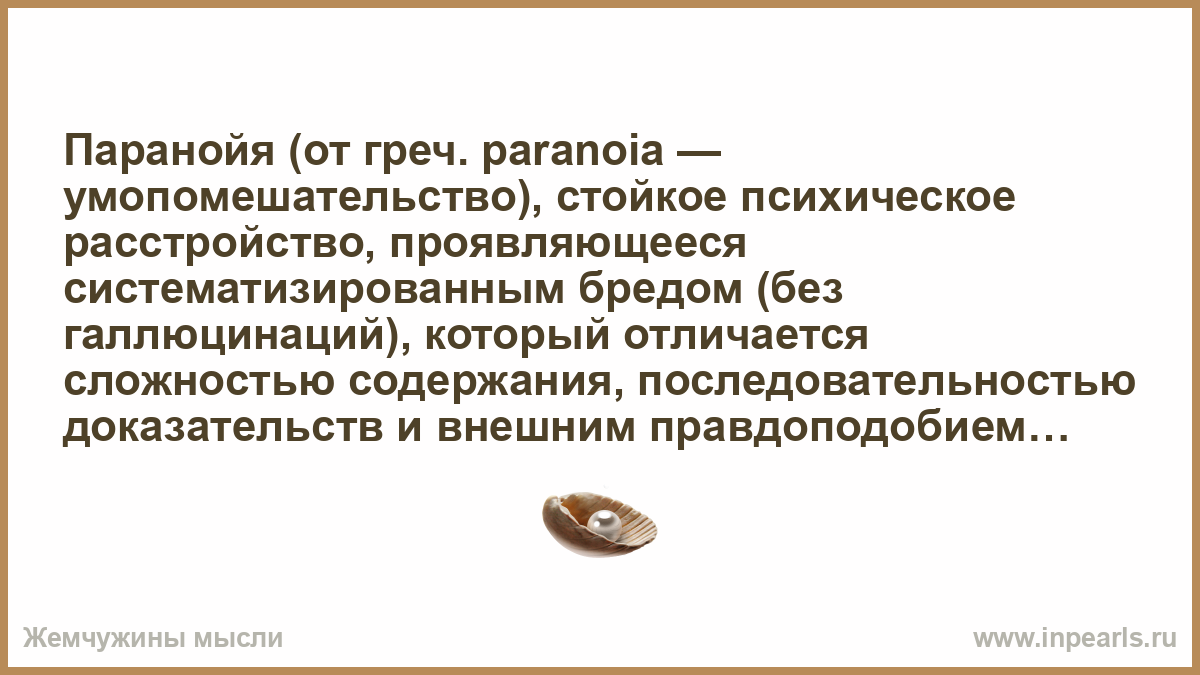 Паранойя (от греч. paranoia — умопомешательство), стойкое психическое расстройство, проявляющееся систематизированным бредом (без галлюцинаций), который отличается сложностью содержания, последовательностью доказательств и внешним правдоподобием…

Жемчужины мысли

www.inpearls.ru